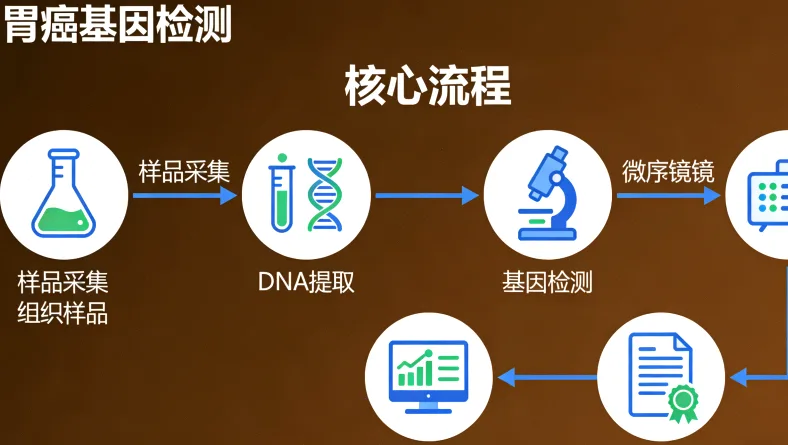 胃癌基因检测

核心流程

样品采集

微序镜镜

样品采集
组织样品

DNA提取

基因检测